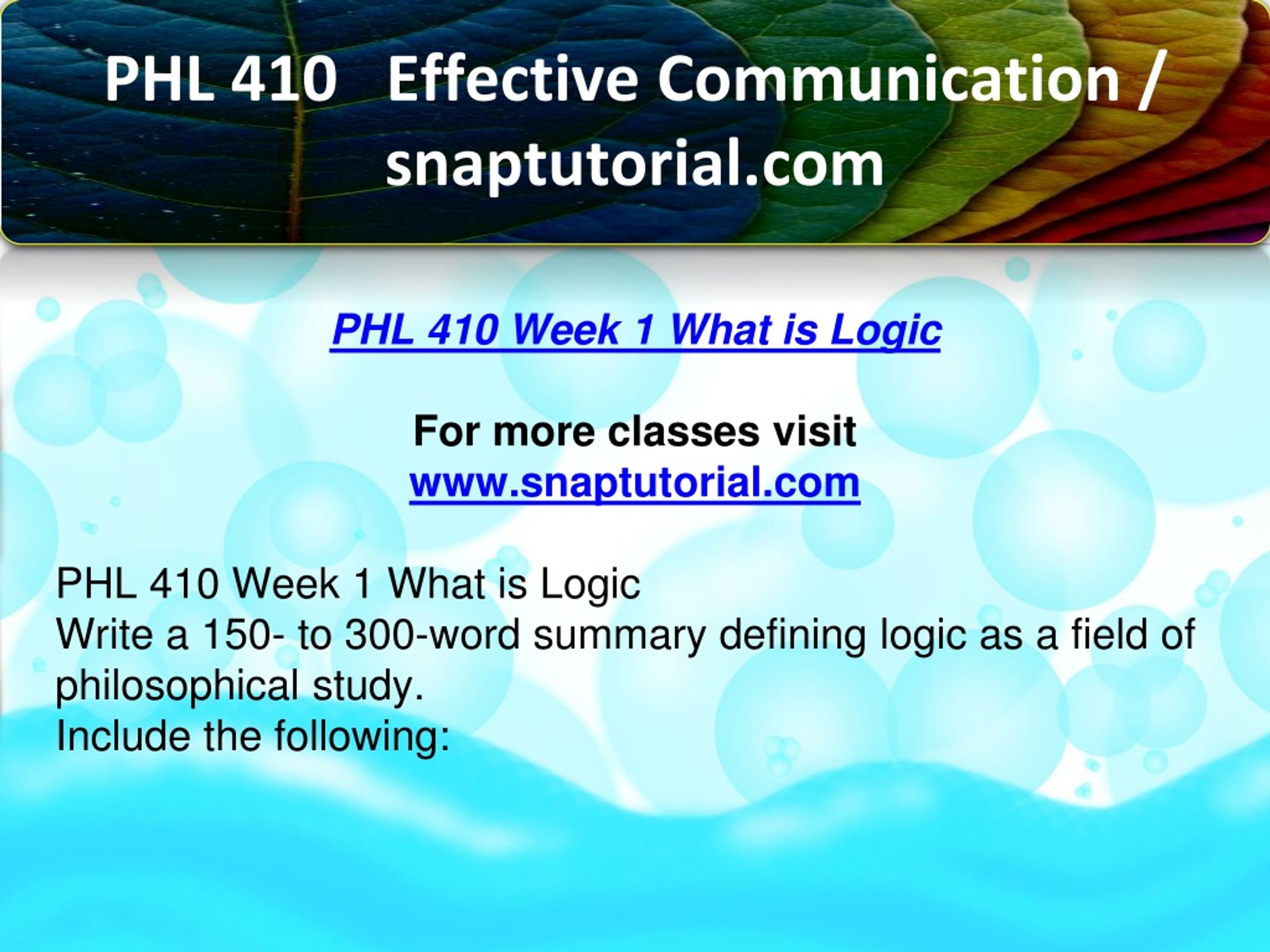 PHL 410 Effective Communication / snaptutorial.com

PHL 410 Week 1 What is Logic

For more classes visit
www.snaptutorial.com

PHL 410 Week 1 What is Logic
Write a 150- to 300-word summary defining logic as a field of philosophical study.
Include the following: